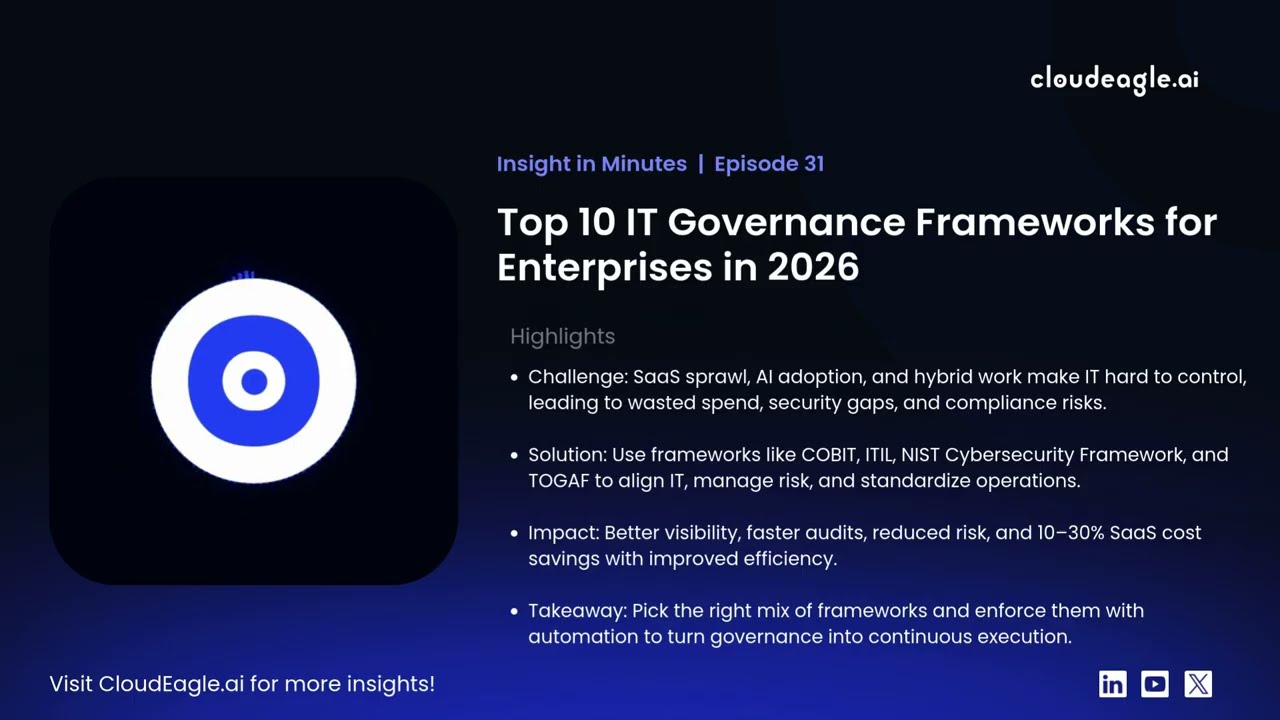 cloudeagle.ai

Insight in Minutes | Episode 31

Top 10 IT Governance Frameworks for Enterprises in 2026

Highlights

• Challenge: SaaS sprawl, AI adoption, and hybrid work make IT hard to control, leading to wasted spend, security gaps, and compliance risks.

• Solution: Use frameworks like COBIT, ITIL, NIST Cybersecurity Framework, and TOGAF to align IT, manage risk, and standardize operations.

• Impact: Better visibility, faster audits, reduced risk, and 10–30% SaaS cost savings with improved efficiency.

• Takeaway: Pick the right mix of frameworks and enforce them with automation to turn governance into continuous execution.

Visit CloudEagle.ai for more insights!